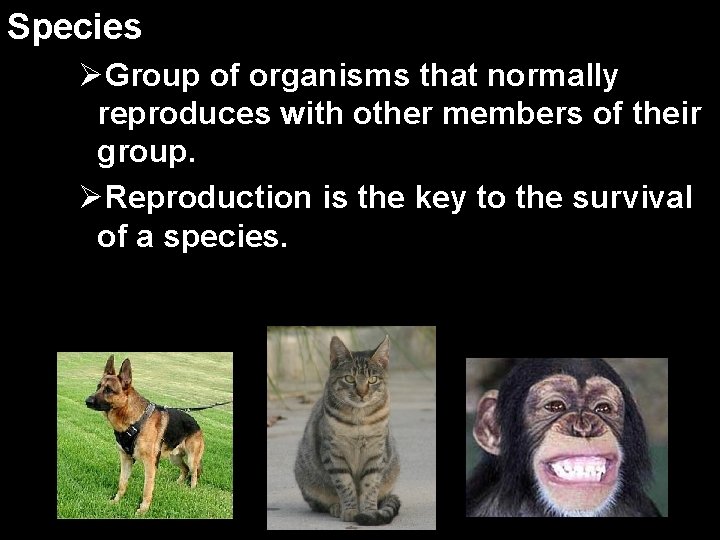 Species

➢Group of organisms that normally reproduces with other members of their group.

➢Reproduction is the key to the survival of a species.